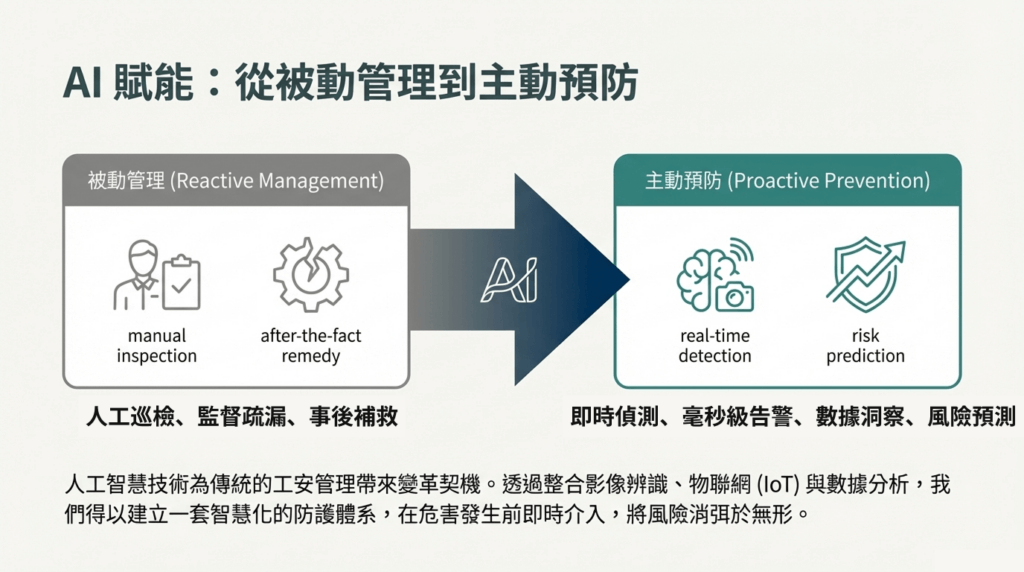 AI 賦能：從被動管理到主動預防

被動管理 (Reactive Management)

manual inspection

after-the-fact remedy

人工巡檢、監督疏漏、事後補救

AI

主動預防 (Proactive Prevention)

real-time detection

risk prediction

即時偵測、毫秒級告警、數據洞察、風險預測

人工智慧技術為傳統的工安管理帶來變革契機。透過整合影像辨識、物聯網 (IoT) 與數據分析，我們得以建立一套智慧化的防護體系，在危害發生前即時介入，將風險消弭於無形。